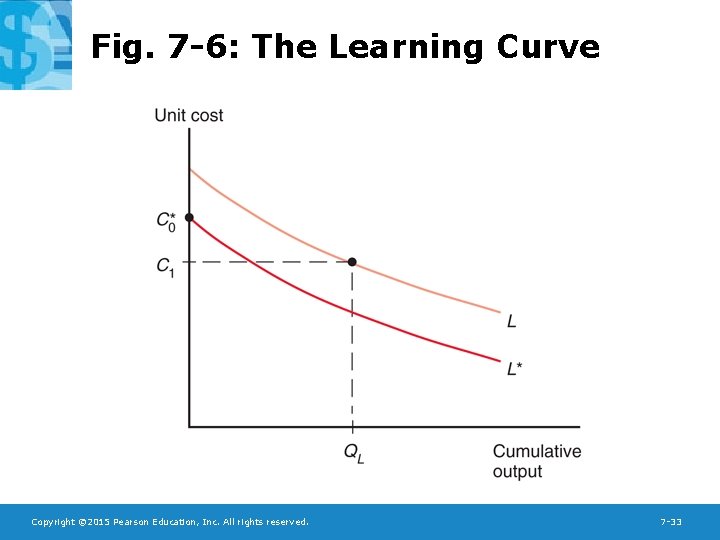 Fig. 7-6: The Learning Curve

Unit cost

$C_0^*$

$C_1$

$L$

$L^*$

$Q_L$

Cumulative output

Copyright ©2015 Pearson Education, Inc. All rights reserved.

7-33